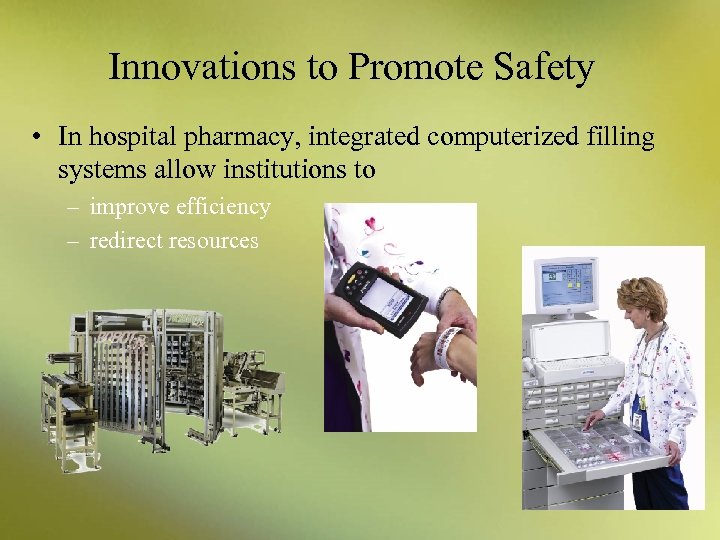 Innovations to Promote Safety

• In hospital pharmacy, integrated computerized filling systems allow institutions to
– improve efficiency
– redirect resources